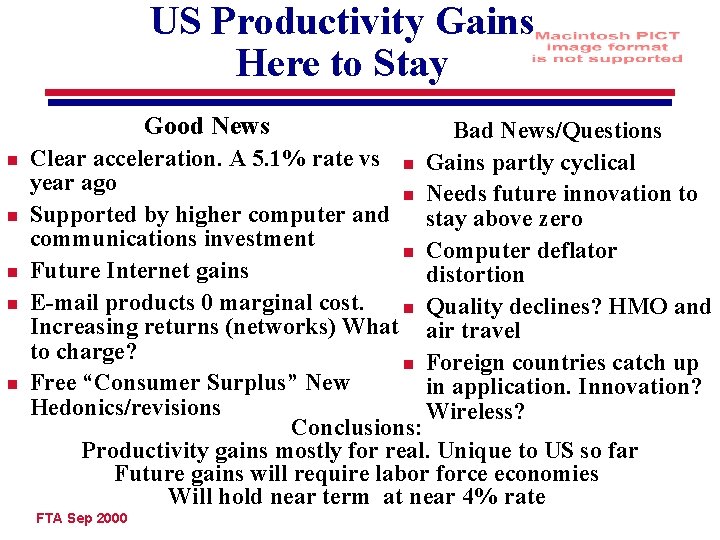 US Productivity Gains Here to Stay

Macintosh PICT image format is not supported

Good News

- Clear acceleration. A 5.1% rate vs year ago
- Supported by higher computer and communications investment
- Future Internet gains
- E-mail products 0 marginal cost. Increasing returns (networks) What to charge?
- Free “Consumer Surplus” New Hedonics/revisions

Bad News/Questions

- Gains partly cyclical
- Needs future innovation to stay above zero
- Computer deflator distortion
- Quality declines? HMO and air travel
- Foreign countries catch up in application. Innovation? Wireless?

Conclusions:
Productivity gains mostly for real. Unique to US so far
Future gains will require labor force economies
Will hold near term at near 4% rate

FTA Sep 2000